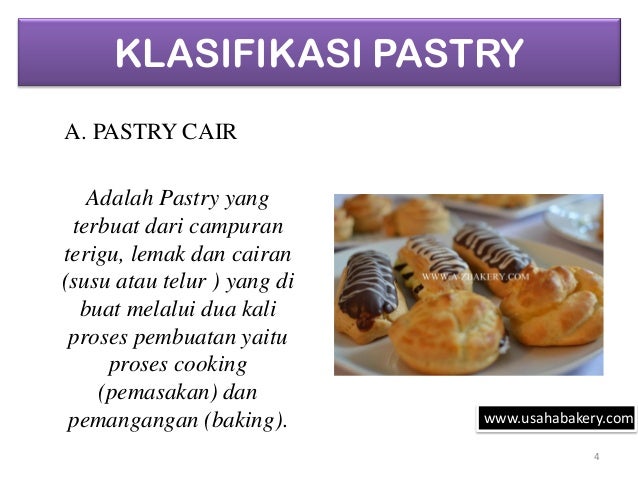 KLASIFIKASI PASTRY

A. PASTRY CAIR

Adalah Pastry yang terbuat dari campuran terigu, lemak dan cairan (susu atau telur ) yang di buat melalui dua kali proses pembuatan yaitu proses cooking (pemasakan) dan pemangangan (baking).

WWW.AZBAKERY.COM

www.usahabakery.com

4